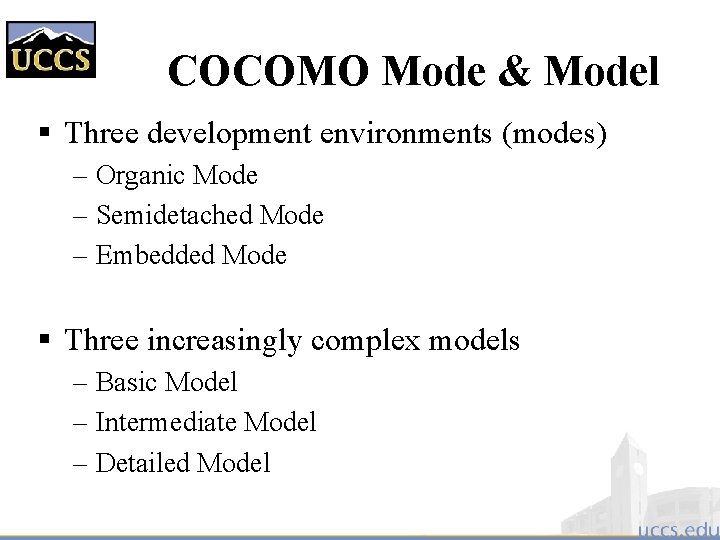 UCCS

COCOMO Mode & Model

▪ Three development environments (modes)
– Organic Mode
– Semidetached Mode
– Embedded Mode

▪ Three increasingly complex models
– Basic Model
– Intermediate Model
– Detailed Model

uccs.edu